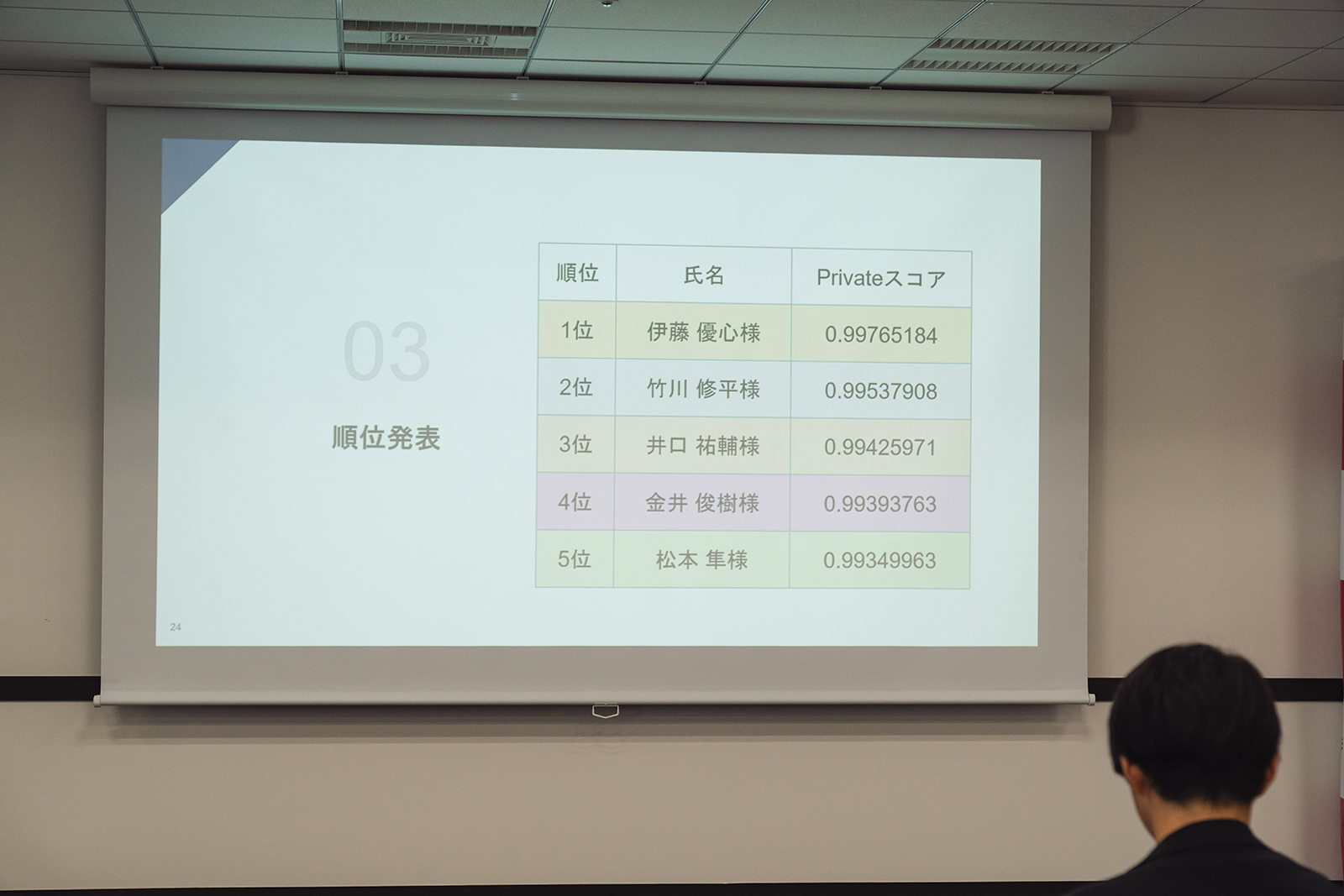 03

順位発表

| 順位 | 氏名 | Privateスコア |
|---|---|---|
| 1位 | 伊藤 優心様 | 0.99765184 |
| 2位 | 竹川 修平様 | 0.99537908 |
| 3位 | 井口 祐輔様 | 0.99425971 |
| 4位 | 金井 俊樹様 | 0.99393763 |
| 5位 | 松本 隼様 | 0.99349963 |

24